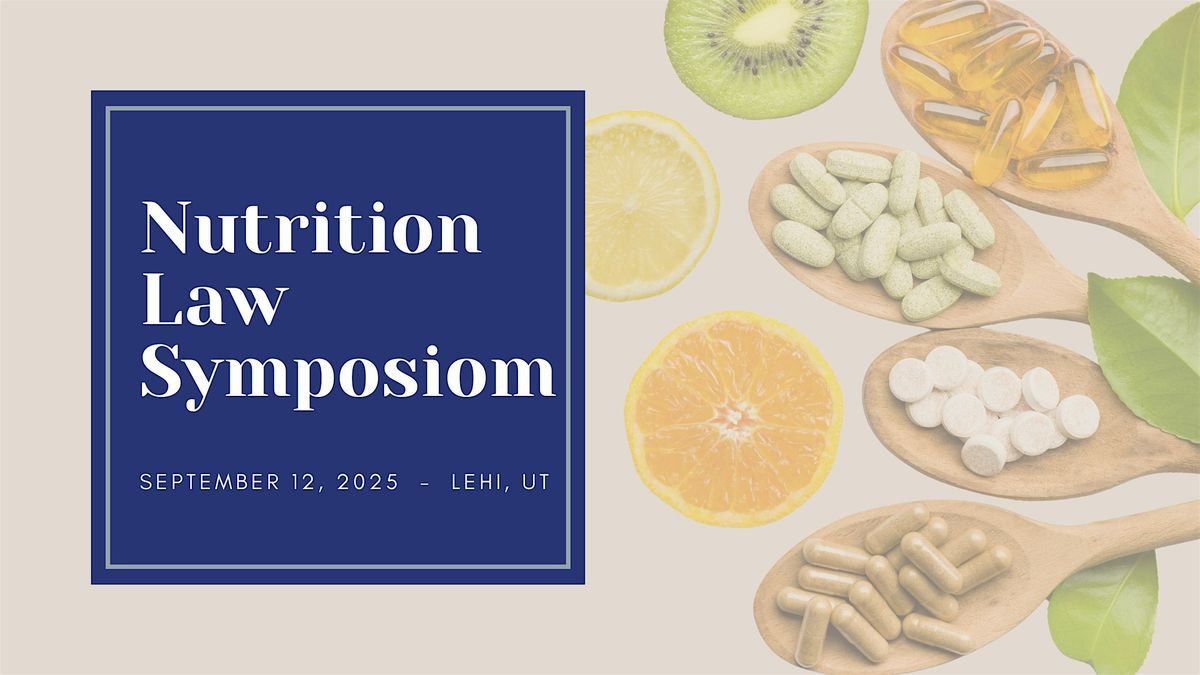 Nutrition Law Symposiom

SEPTEMBER 12, 2025 - LEHI, UT